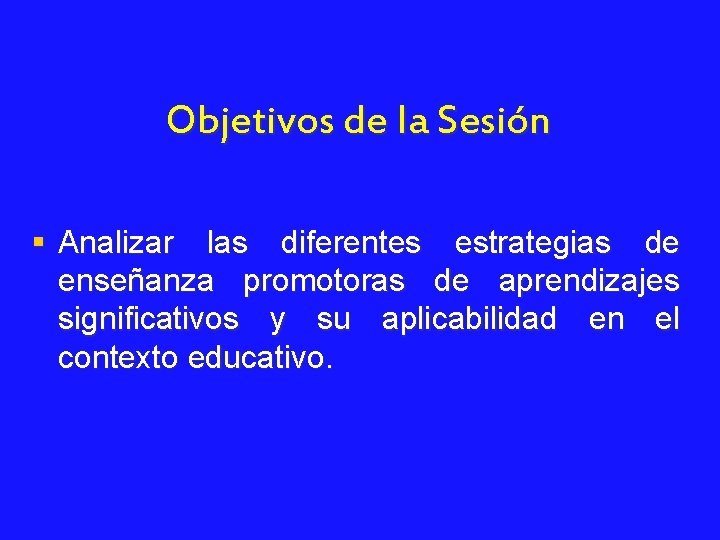 Objetivos de la Sesión

▪ Analizar las diferentes estrategias de enseñanza promotoras de aprendizajes significativos y su aplicabilidad en el contexto educativo.